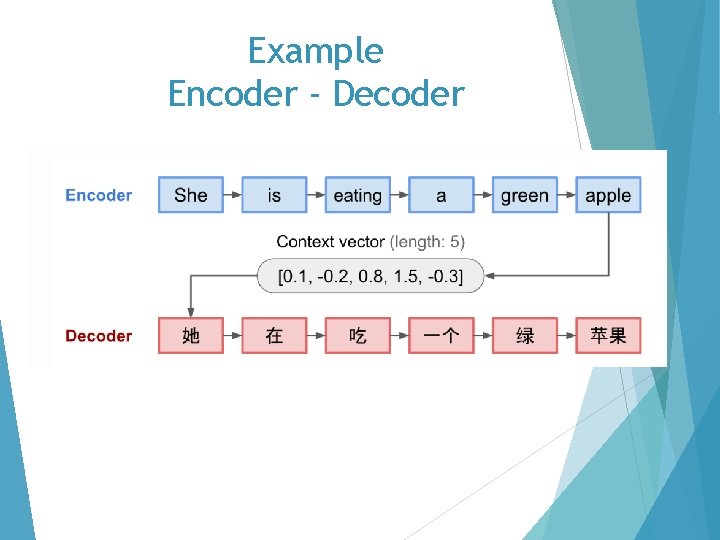 Example
Encoder - Decoder

Encoder She is eating a green apple

Context vector (length: 5)

[0.1, -0.2, 0.8, 1.5, -0.3]

Decoder 她 在 吃 一个 绿 苹果